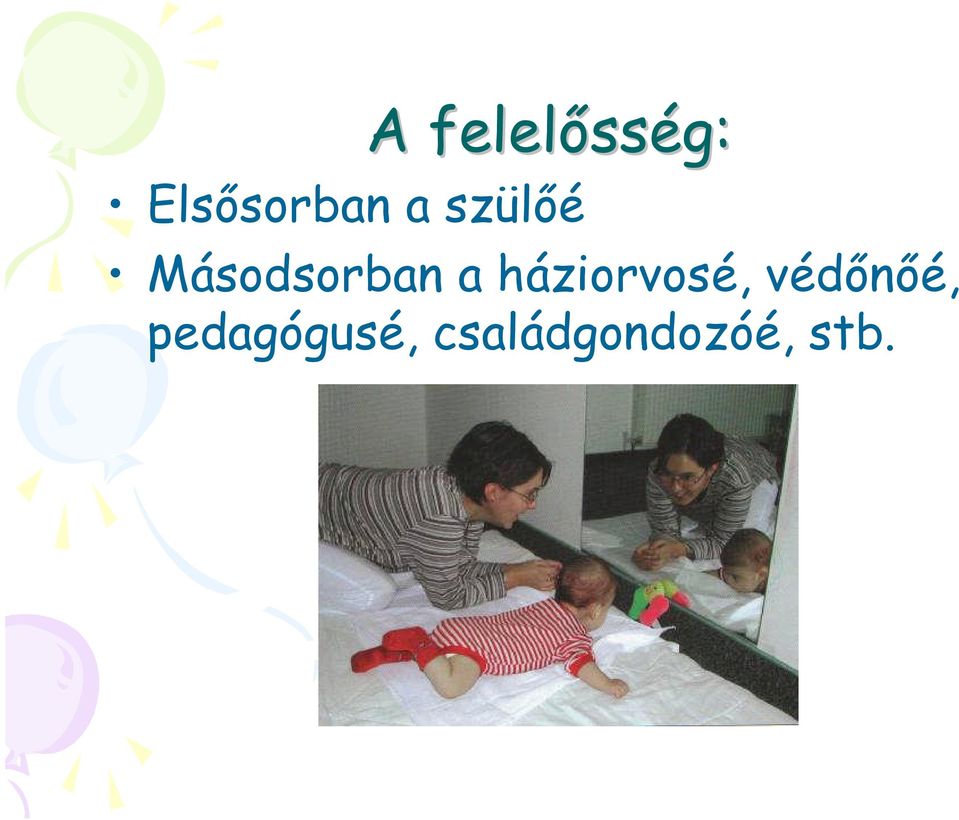 A felelősség:

• Elsősorban a szülőé
• Másodsorban a háziorvosé, védőnőé, pedagógusé, családgondozóé, stb.